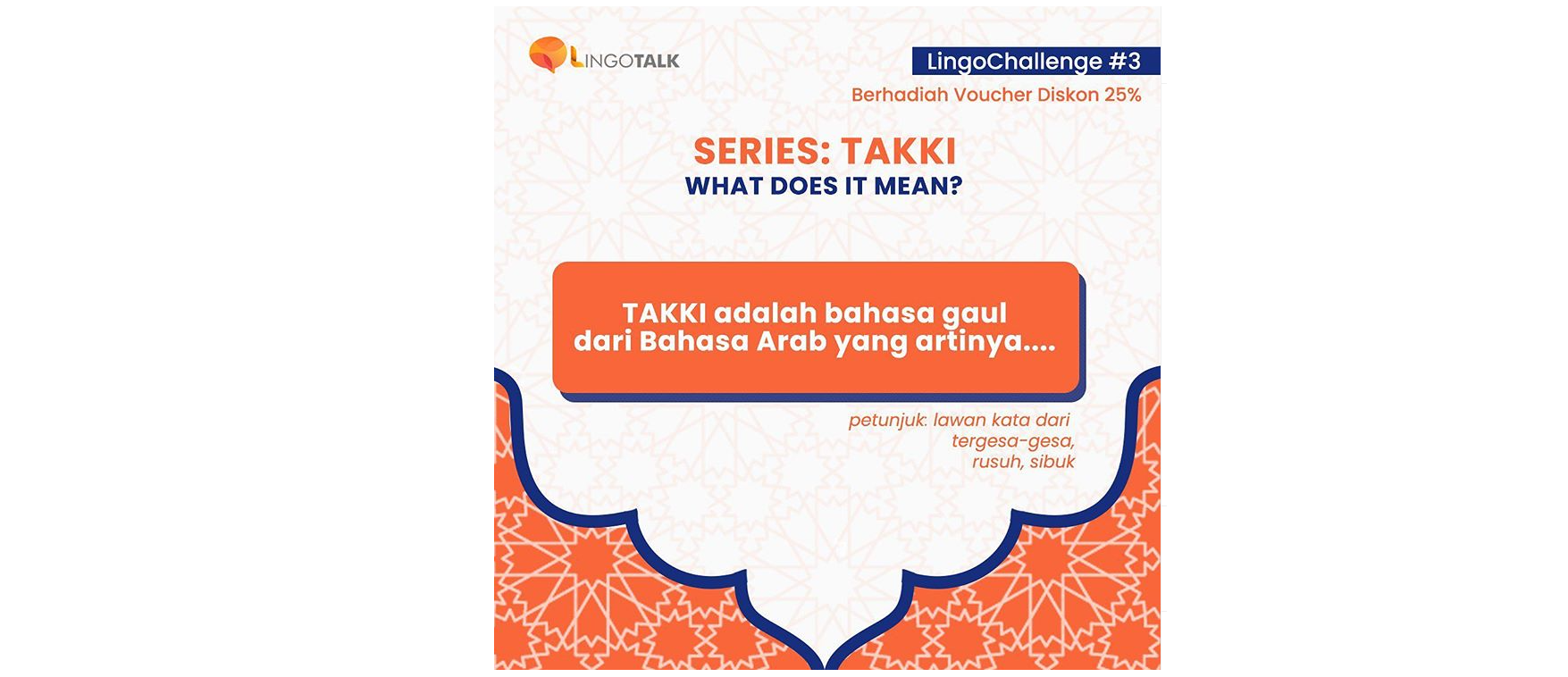 LINGOTALK

LingoChallenge #3

Berhadiah Voucher Diskon 25%

SERIES: TAKKI

WHAT DOES IT MEAN?

TAKKI adalah bahasa gaul dari Bahasa Arab yang artinya....

petunjuk: lawan kata dari tergesa-gesa, rusuh, sibuk